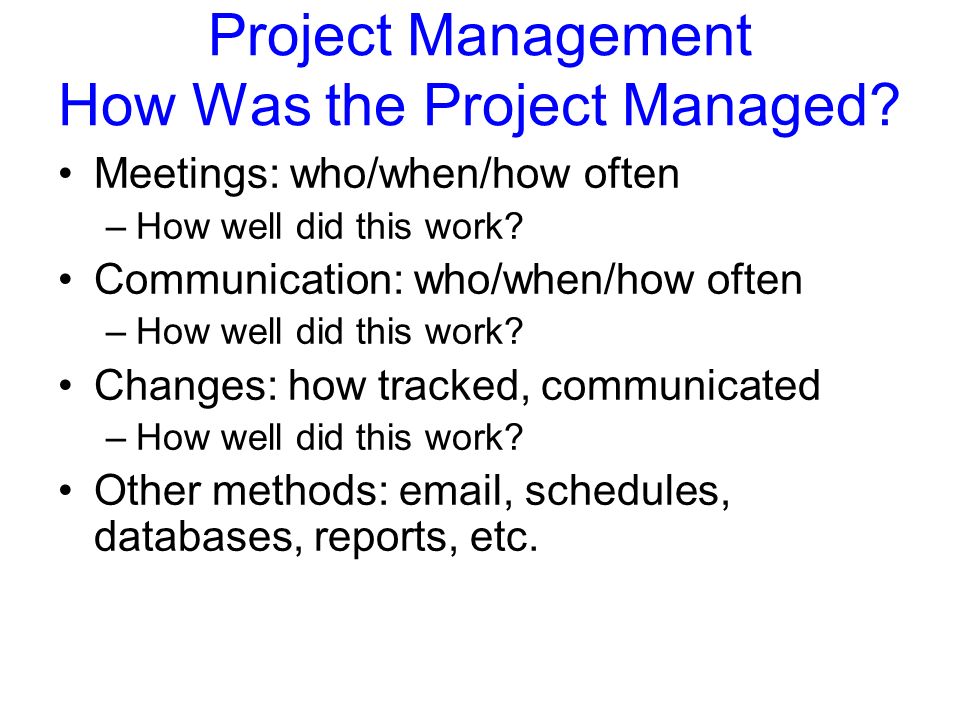 Project Management
How Was the Project Managed?

• Meetings: who/when/how often
– How well did this work?
• Communication: who/when/how often
– How well did this work?
• Changes: how tracked, communicated
– How well did this work?
• Other methods: email, schedules, databases, reports, etc.